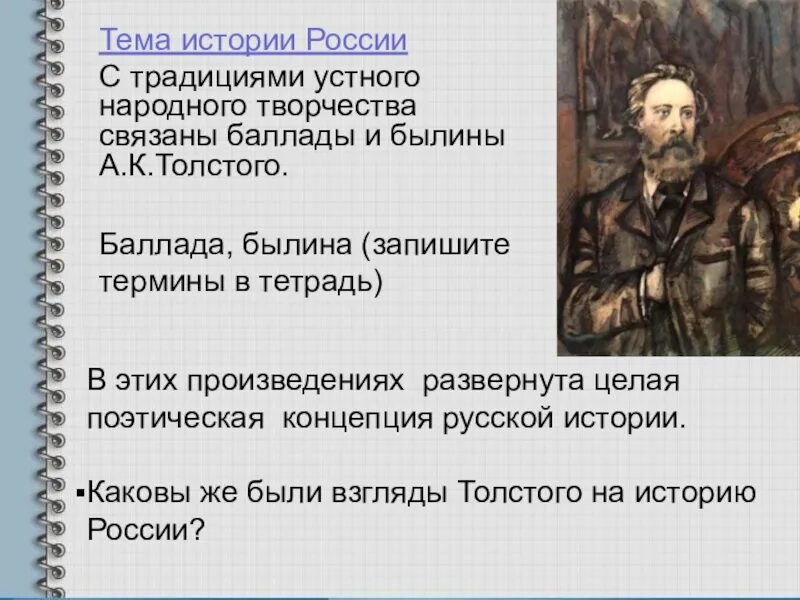 Тема истории России

С традициями устного народного творчества связаны баллады и былины А.К.Толстого.

Баллада, былина (запишите термины в тетрадь)

В этих произведениях развернута целая поэтическая концепция русской истории.

▪Каковы же были взгляды Толстого на историю России?